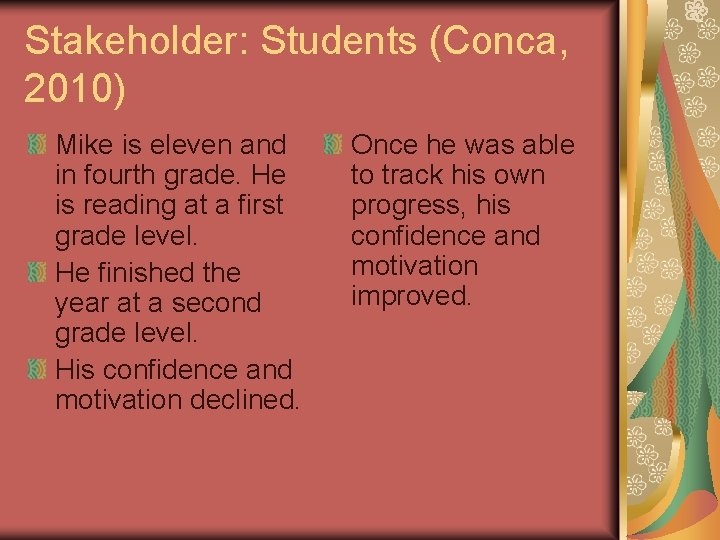 Stakeholder: Students (Conca, 2010)

Mike is eleven and in fourth grade. He is reading at a first grade level.

He finished the year at a second grade level.

His confidence and motivation declined.

Once he was able to track his own progress, his confidence and motivation improved.